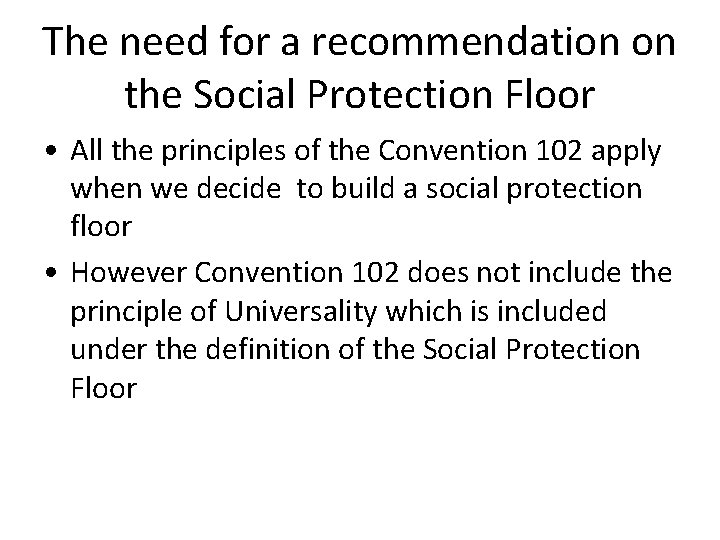 The need for a recommendation on the Social Protection Floor

• All the principles of the Convention 102 apply when we decide to build a social protection floor

• However Convention 102 does not include the principle of Universality which is included under the definition of the Social Protection Floor